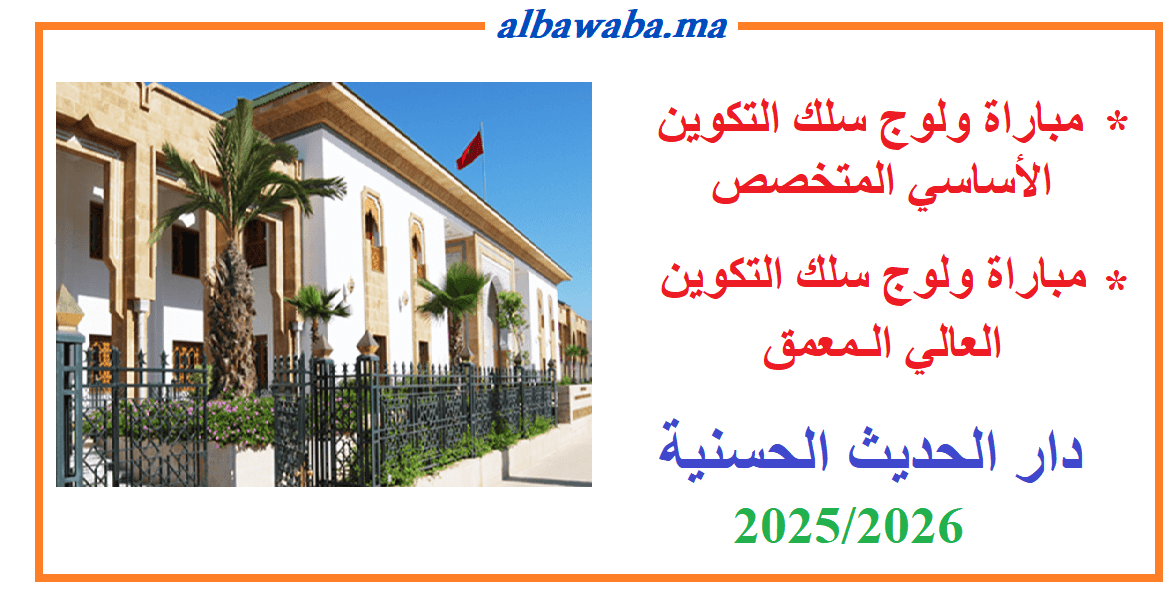 albawaba.ma

* مباراة ولوج سلك التكوين الأساسي المتخصص

* مباراة ولوج سلك التكوين العالي المعمق

دار الحديث الحسنية

2025/2026